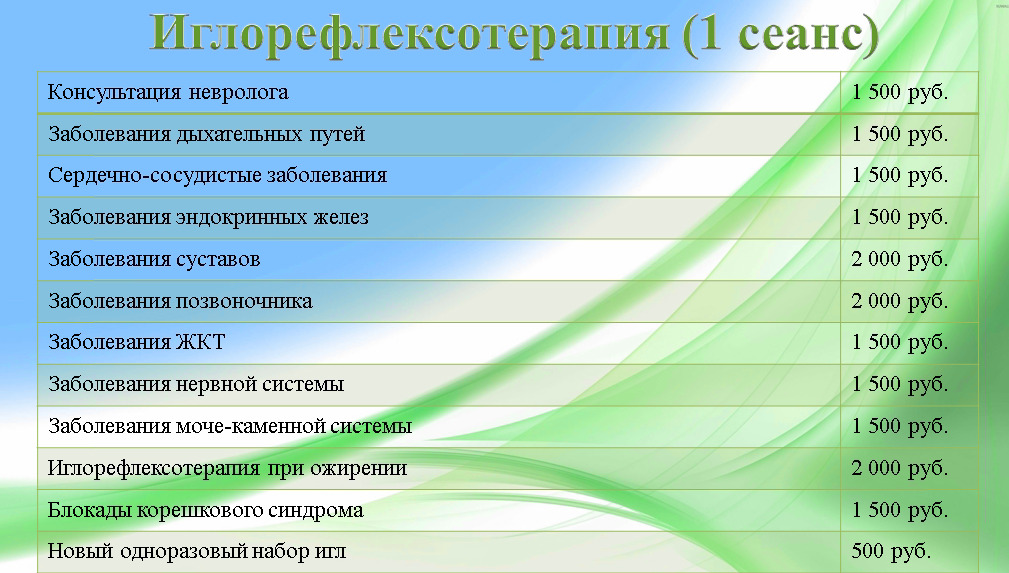 Иглорефлексотерапия (1 сеанс)

| Консультация невролога | 1 500 руб. |
|---|---|
| Заболевания дыхательных путей | 1 500 руб. |
| Сердечно-сосудистые заболевания | 1 500 руб. |
| Заболевания эндокринных желез | 1 500 руб. |
| Заболевания суставов | 2 000 руб. |
| Заболевания позвоночника | 2 000 руб. |
| Заболевания ЖКТ | 1 500 руб. |
| Заболевания нервной системы | 1 500 руб. |
| Заболевания моче-каменной системы | 1 500 руб. |
| Иглорефлексотерапия при ожирении | 2 000 руб. |
| Блокады корешкового синдрома | 1 500 руб. |
| Новый одноразовый набор игл | 500 руб. |